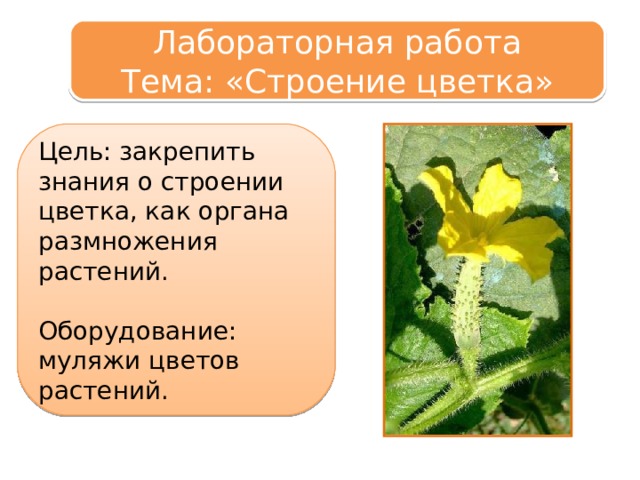 Лабораторная работа
Тема: «Строение цветка»

Цель: закрепить знания о строении цветка, как органа размножения растений.

Оборудование: муляжи цветов растений.